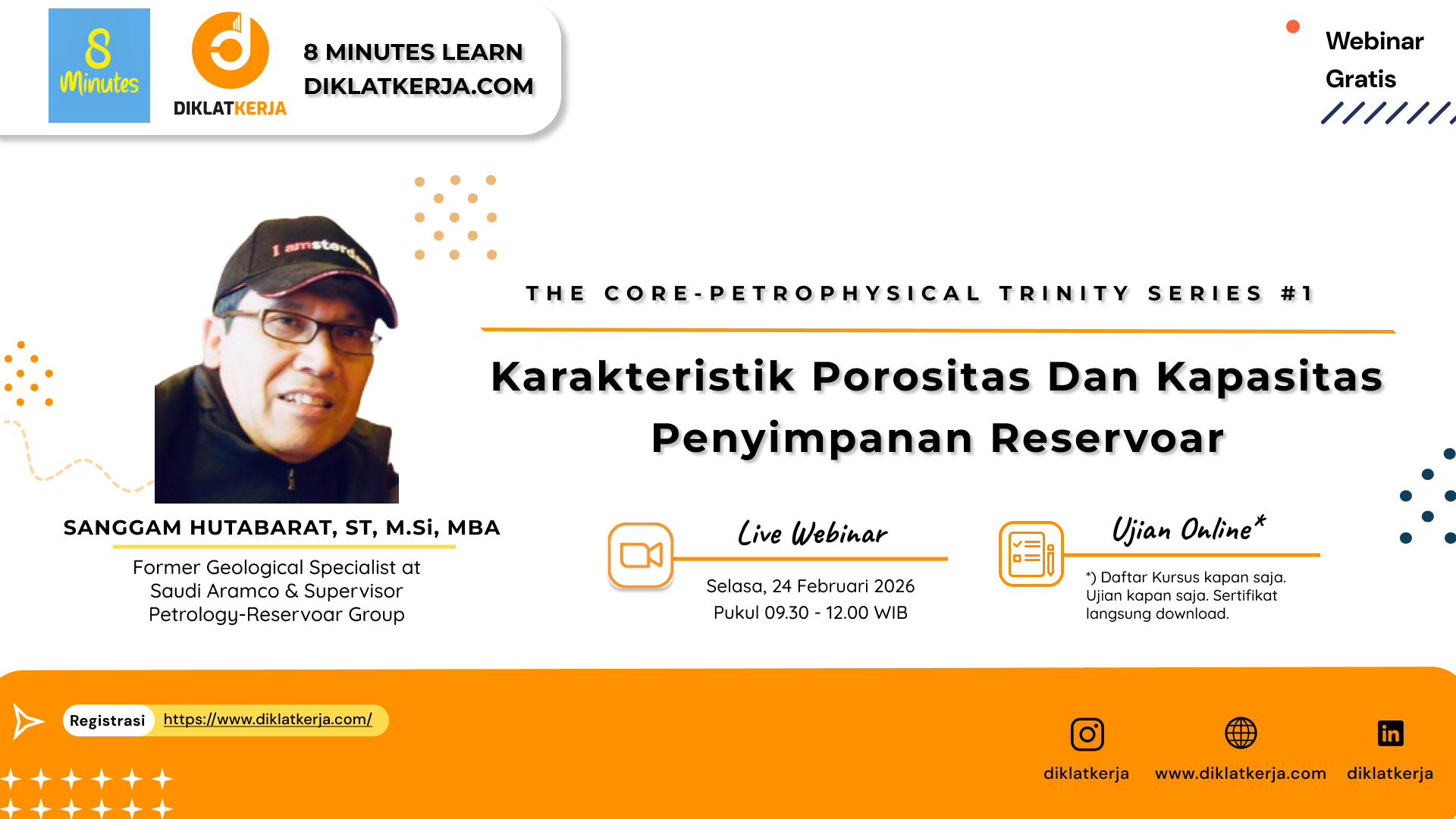 8 Minutes

DIKLATKERJA

8 MINUTES LEARN
DIKLATKERJA.COM

Webinar
Gratis

I amsterdam

THE CORE-PETROPHYSICAL TRINITY SERIES #1

Karakteristik Porositas Dan Kapasitas Penyimpanan Reservoar

SANGGAM HUTABARAT, ST, M.Si, MBA

Former Geological Specialist at Saudi Aramco & Supervisor Petrology-Reservoar Group

Live Webinar

Selasa, 24 Februari 2026
Pukul 09.30 - 12.00 WIB

Ujian Online*

*) Daftar Kursus kapan saja. Ujian kapan saja. Sertifikat langsung download.

Registrasi https://www.diklatkerja.com/

diklatkerja www.diklatkerja.com diklatkerja